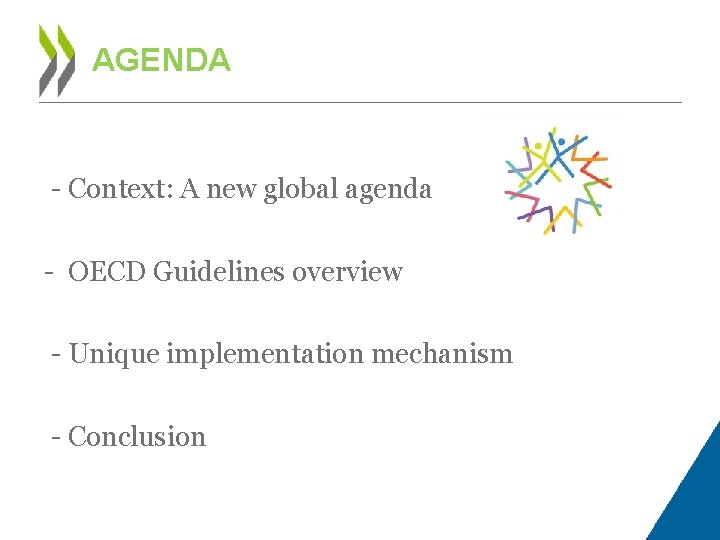 AGENDA

- Context: A new global agenda

- OECD Guidelines overview

- Unique implementation mechanism

- Conclusion